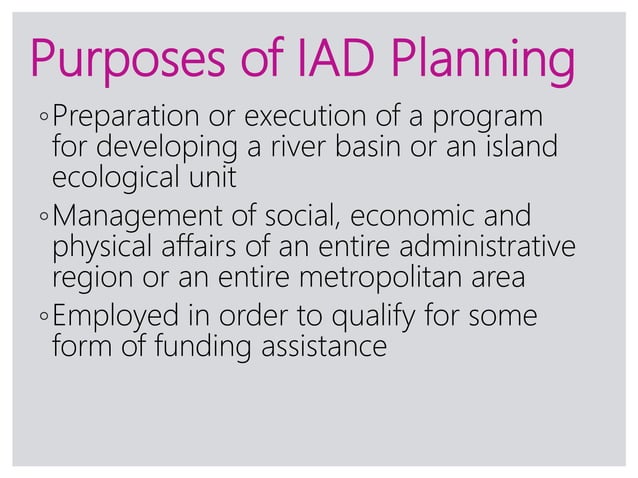 Purposes of IAD Planning

◦Preparation or execution of a program for developing a river basin or an island ecological unit

◦Management of social, economic and physical affairs of an entire administrative region or an entire metropolitan area

◦Employed in order to qualify for some form of funding assistance